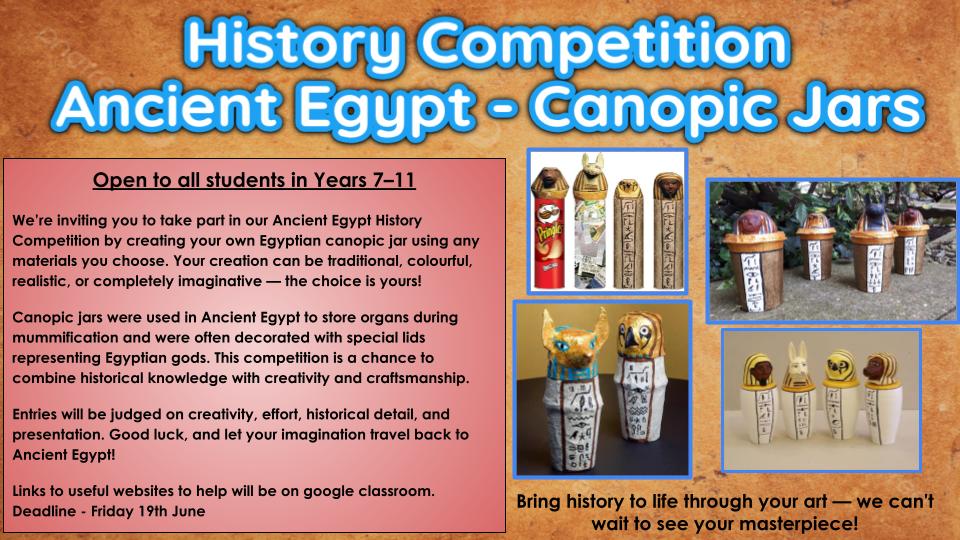 History Competition
Ancient Egypt - Canopic Jars

Open to all students in Years 7–11

We're inviting you to take part in our Ancient Egypt History Competition by creating your own Egyptian canopic jar using any materials you choose. Your creation can be traditional, colourful, realistic, or completely imaginative — the choice is yours!

Canopic jars were used in Ancient Egypt to store organs during mummification and were often decorated with special lids representing Egyptian gods. This competition is a chance to combine historical knowledge with creativity and craftsmanship.

Entries will be judged on creativity, effort, historical detail, and presentation. Good luck, and let your imagination travel back to Ancient Egypt!

Links to useful websites to help will be on google classroom.
Deadline - Friday 19th June

Pringles

Bring history to life through your art — we can't wait to see your masterpiece!